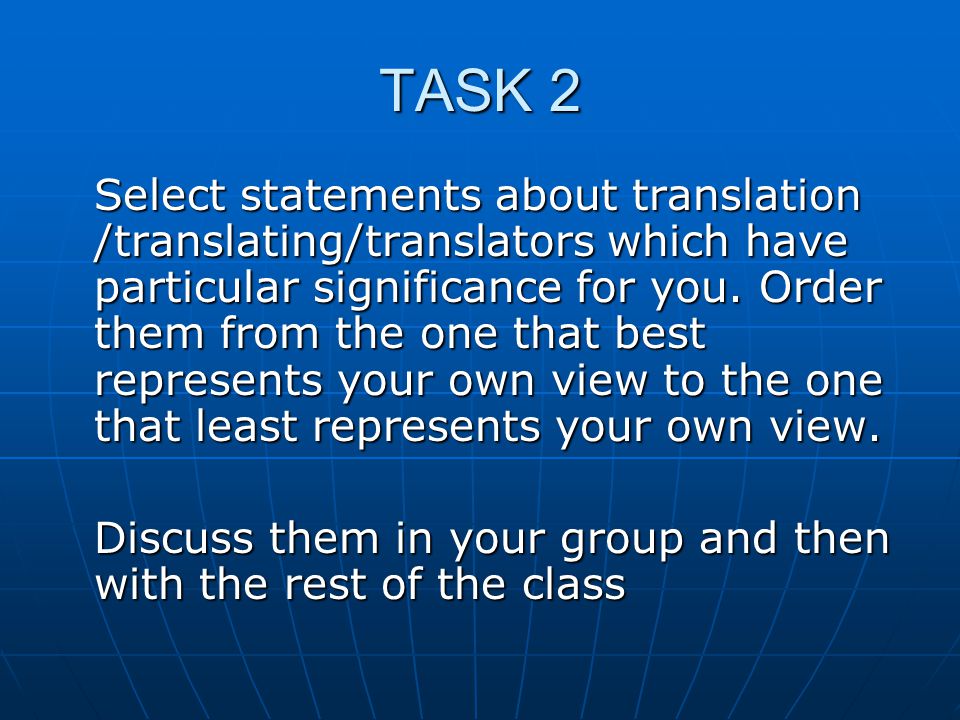 TASK 2

Select statements about translation /translating/translators which have particular significance for you. Order them from the one that best represents your own view to the one that least represents your own view.

Discuss them in your group and then with the rest of the class